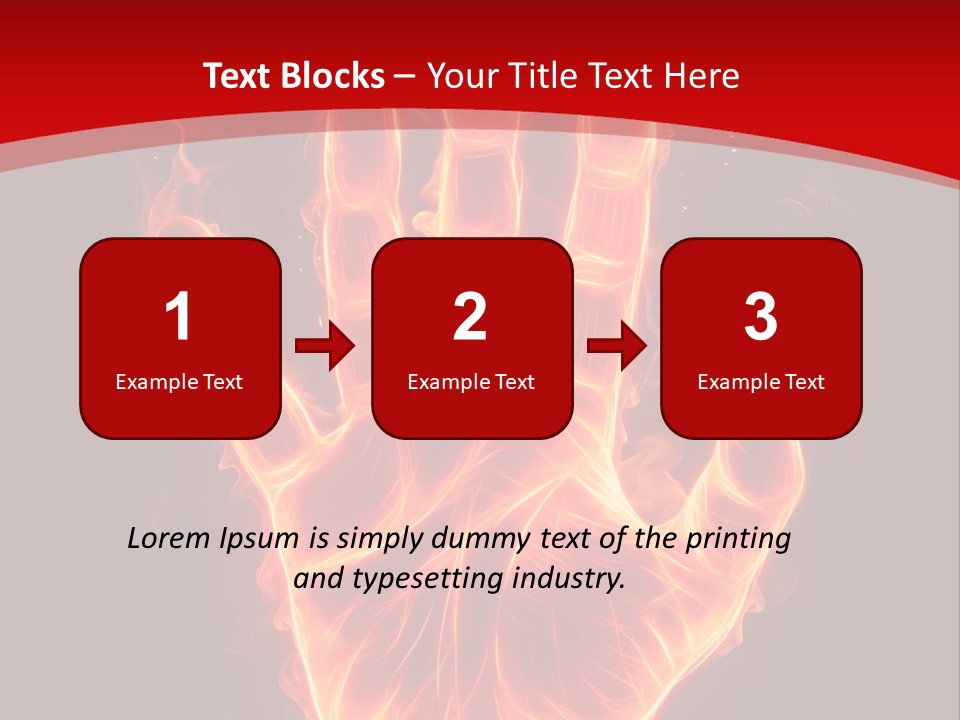 Text Blocks – Your Title Text Here

1
Example Text

2
Example Text

3
Example Text

Lorem Ipsum is simply dummy text of the printing and typesetting industry.